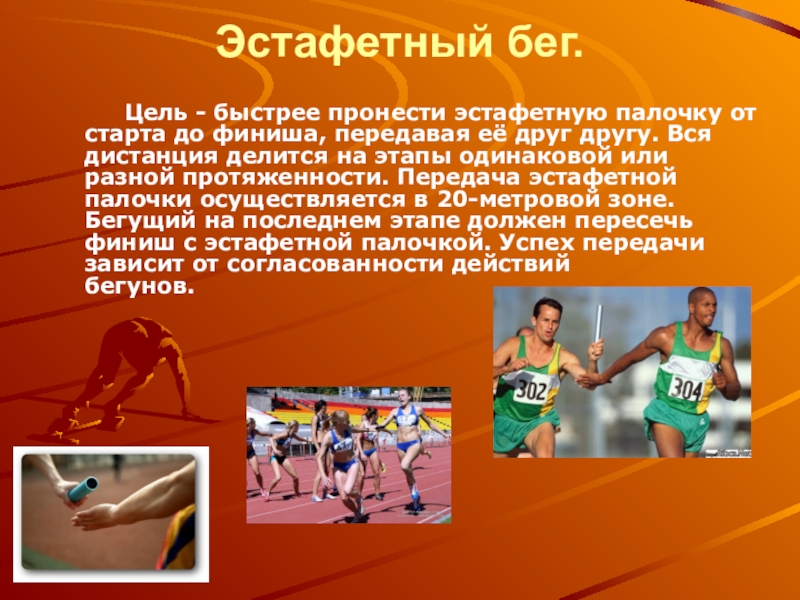 Эстафетный бег.

Цель - быстрее пронести эстафетную палочку от старта до финиша, передавая её друг другу. Вся дистанция делится на этапы одинаковой или разной протяженности. Передача эстафетной палочки осуществляется в 20-метровой зоне. Бегущий на последнем этапе должен пересечь финиш с эстафетной палочкой. Успех передачи зависит от согласованности действий бегунов.

302

304